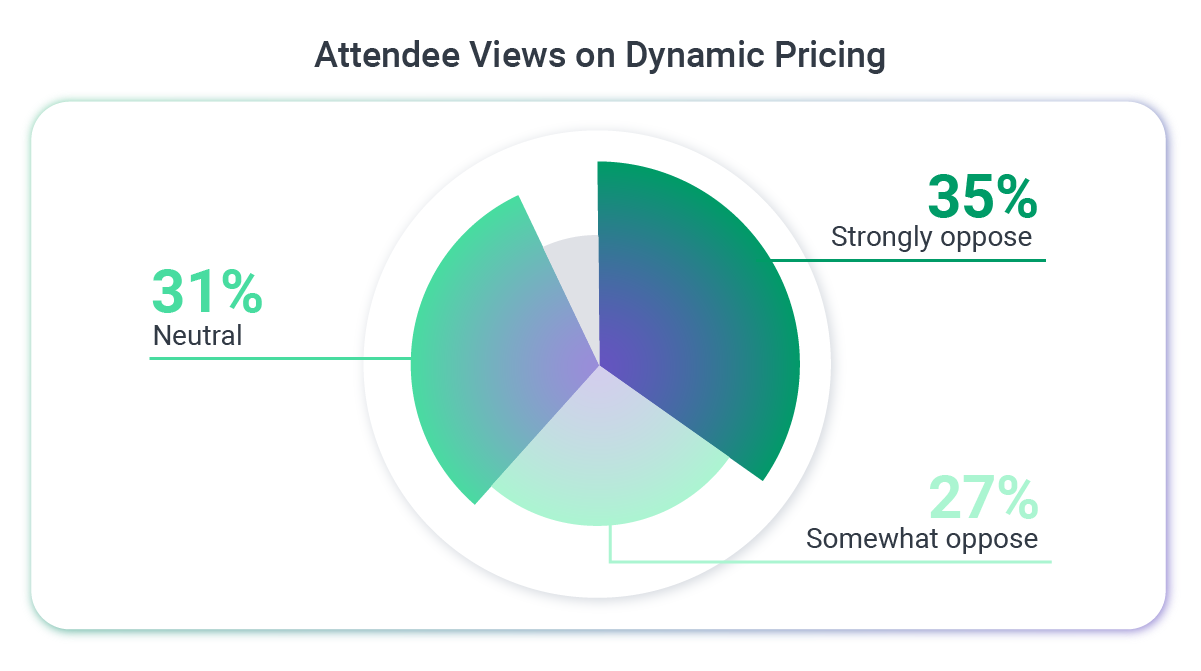 Attendee Views on Dynamic Pricing

35%
Strongly oppose

31%
Neutral

27%
Somewhat oppose